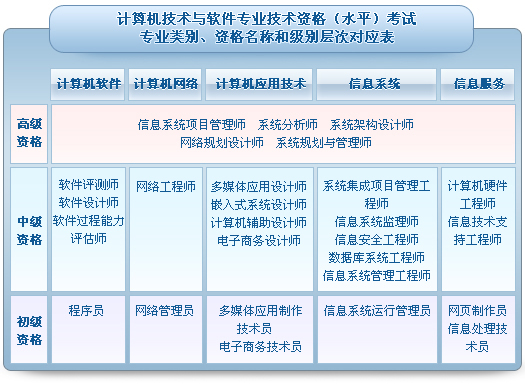 计算机技术与软件专业技术资格（水平）考试
专业类别、资格名称和级别层次对应表

| | 计算机软件 | 计算机网络 | 计算机应用技术 | 信息系统 | 信息服务 |
|---|---|---|---|---|---|
| 高级资格 | 信息系统项目管理师 系统分析师 系统架构设计师 网络规划设计师 系统规划与管理师 | | | | |
| 中级资格 | 软件评测师 软件设计师 软件过程能力评估师 | 网络工程师 | 多媒体应用设计师 嵌入式系统设计师 计算机辅助设计师 电子商务设计师 | 系统集成项目管理工程师 信息系统监理师 信息安全工程师 数据库系统工程师 信息系统管理工程师 | 计算机硬件工程师 信息技术支持工程师 |
| 初级资格 | 程序员 | 网络管理员 | 多媒体应用制作技术员 电子商务技术员 | 信息系统运行管理员 | 网页制作员 信息处理技术员 |